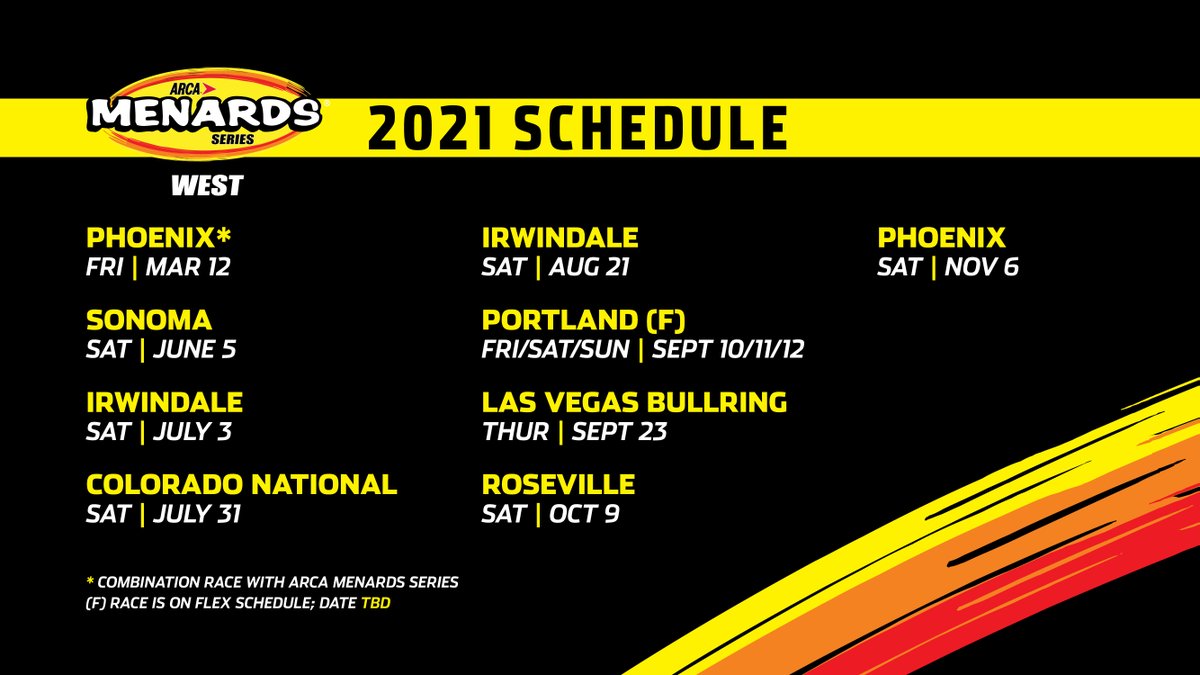 ARCA MENARDS SERIES WEST

2021 SCHEDULE

PHOENIX*
FRI | MAR 12

SONOMA
SAT | JUNE 5

IRWINDALE
SAT | JULY 3

COLORADO NATIONAL
SAT | JULY 31

IRWINDALE
SAT | AUG 21

PORTLAND (F)
FRI/SAT/SUN | SEPT 10/11/12

LAS VEGAS BULLRING
THUR | SEPT 23

ROSEVILLE
SAT | OCT 9

PHOENIX
SAT | NOV 6

* COMBINATION RACE WITH ARCA MENARDS SERIES
(F) RACE IS ON FLEX SCHEDULE; DATE TBD